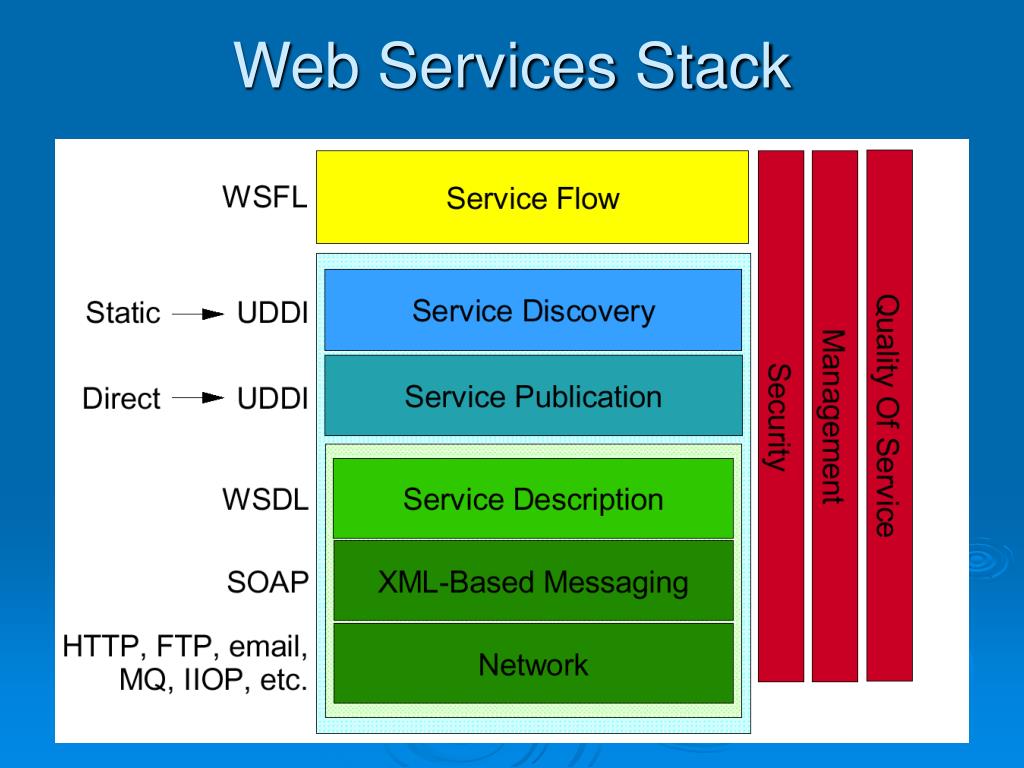 Web Services Stack

WSFL

Service Flow

Static → UDDI

Service Discovery

Direct → UDDI

Service Publication

WSDL

Service Description

SOAP

XML-Based Messaging

HTTP, FTP, email, MQ, IIOP, etc.

Network

Security

Management

Quality Of Service